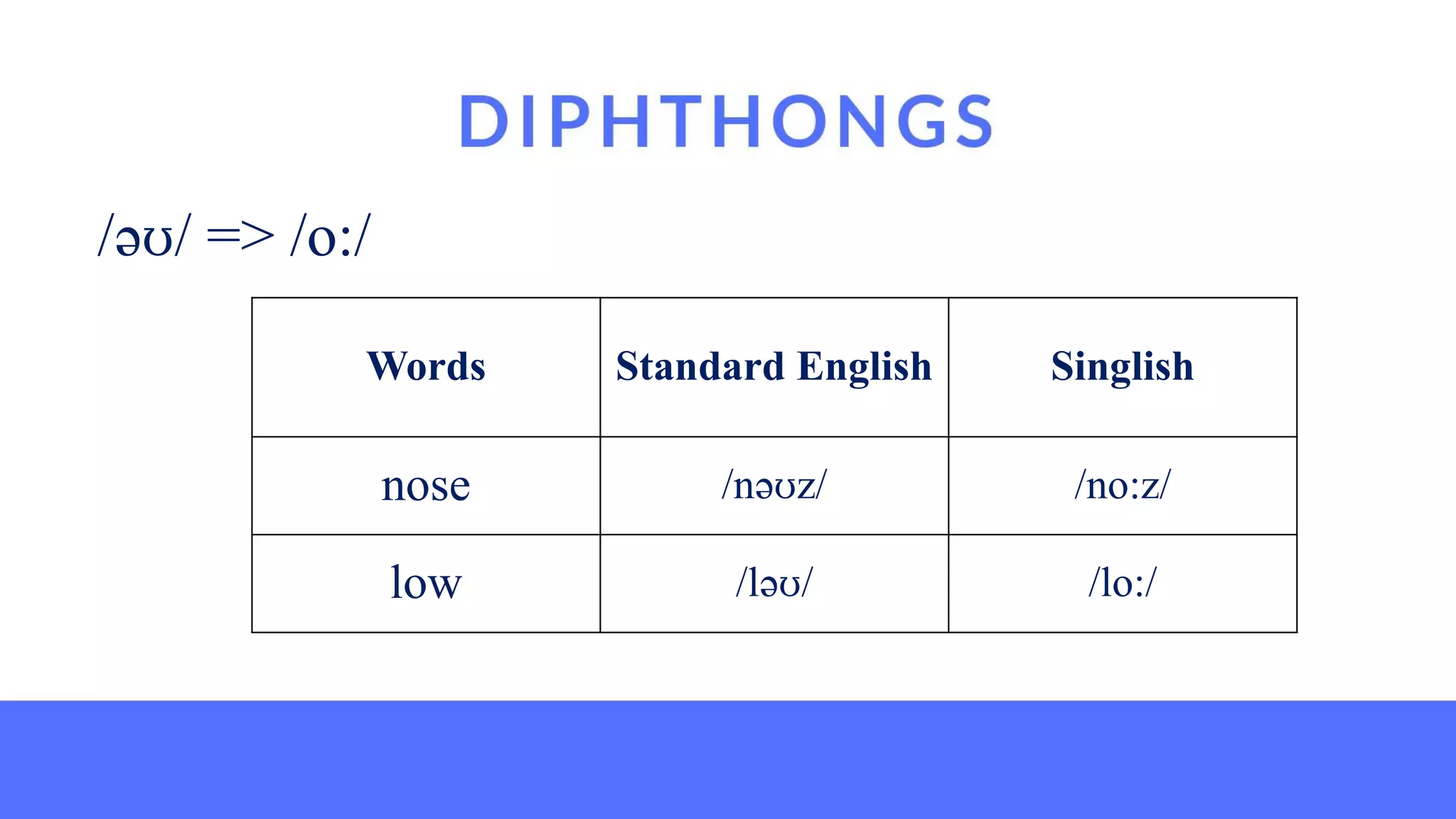 DIPHTHONGS

/əʊ/ => /o:/

| Words | Standard English | Singlish |
|---|---|---|
| nose | /nəʊz/ | /no:z/ |
| low | /ləʊ/ | /lo:/ |